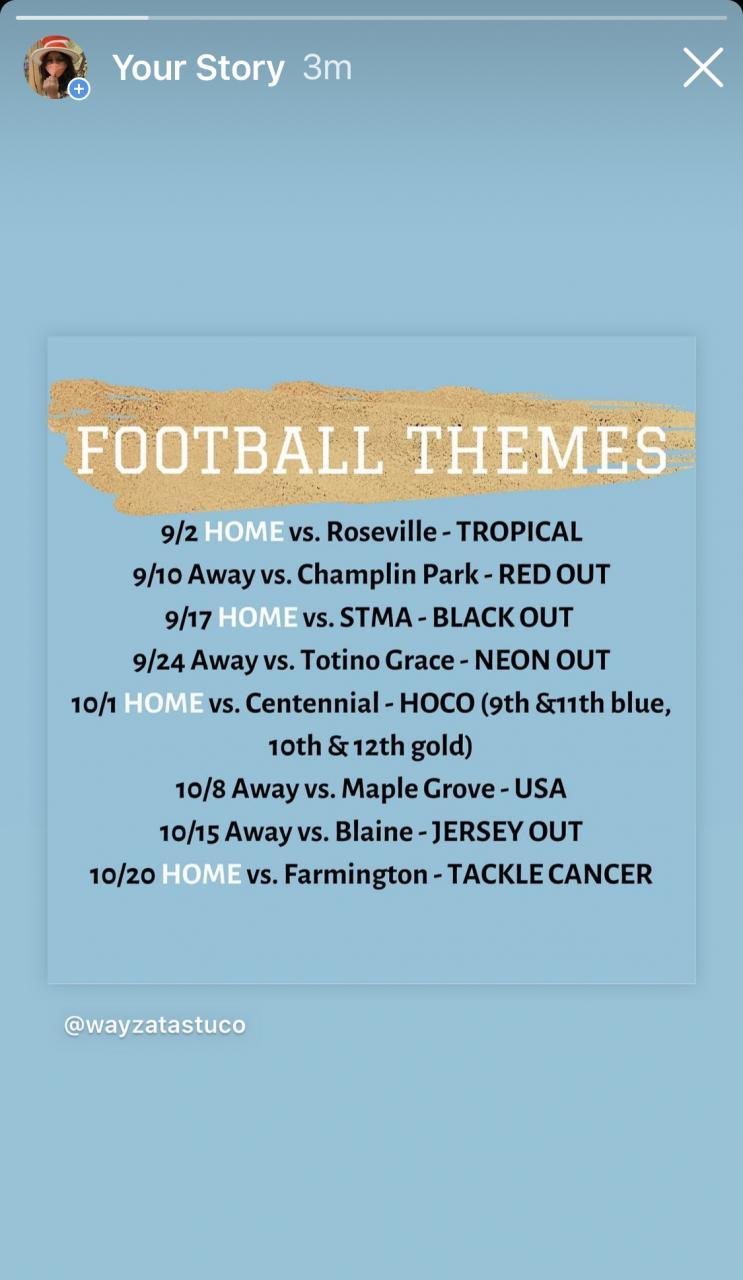 Your Story 3m

FOOTBALL THEMES

9/2 HOME vs. Roseville - TROPICAL
9/10 Away vs. Champlin Park - RED OUT
9/17 HOME vs. STMA - BLACK OUT
9/24 Away vs. Totino Grace - NEON OUT
10/1 HOME vs. Centennial - HOCO (9th &11th blue, 10th & 12th gold)
10/8 Away vs. Maple Grove - USA
10/15 Away vs. Blaine - JERSEY OUT
10/20 HOME vs. Farmington - TACKLE CANCER

@wayzatastuco